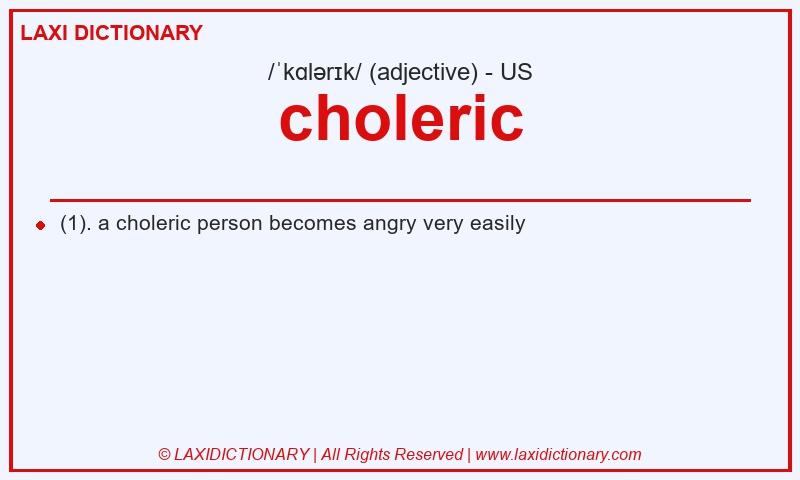 LAXI DICTIONARY

/ˈkɑlərɪk/ (adjective) - US

choleric

(1). a choleric person becomes angry very easily

© LAXIDICTIONARY | All Rights Reserved | www.laxidictionary.com